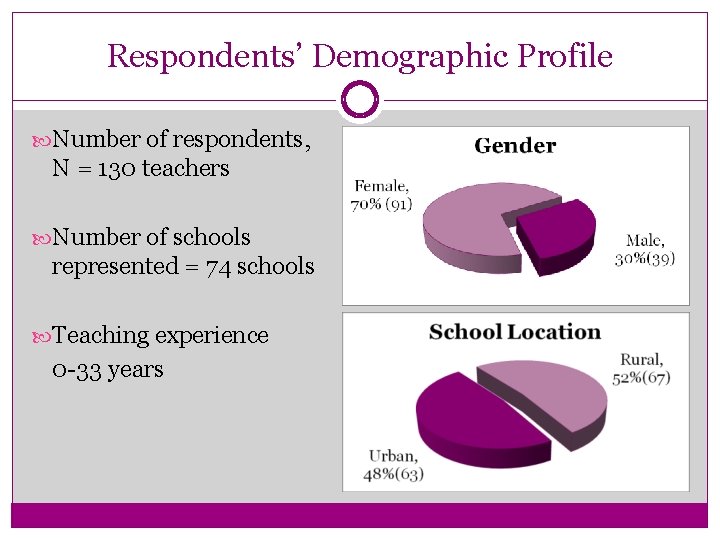 Respondents' Demographic Profile

Number of respondents, N = 130 teachers

Number of schools represented = 74 schools

Teaching experience 0-33 years

Gender

Female, 70% (91)

Male, 30%(39)

School Location

Rural, 52%(67)

Urban, 48%(63)